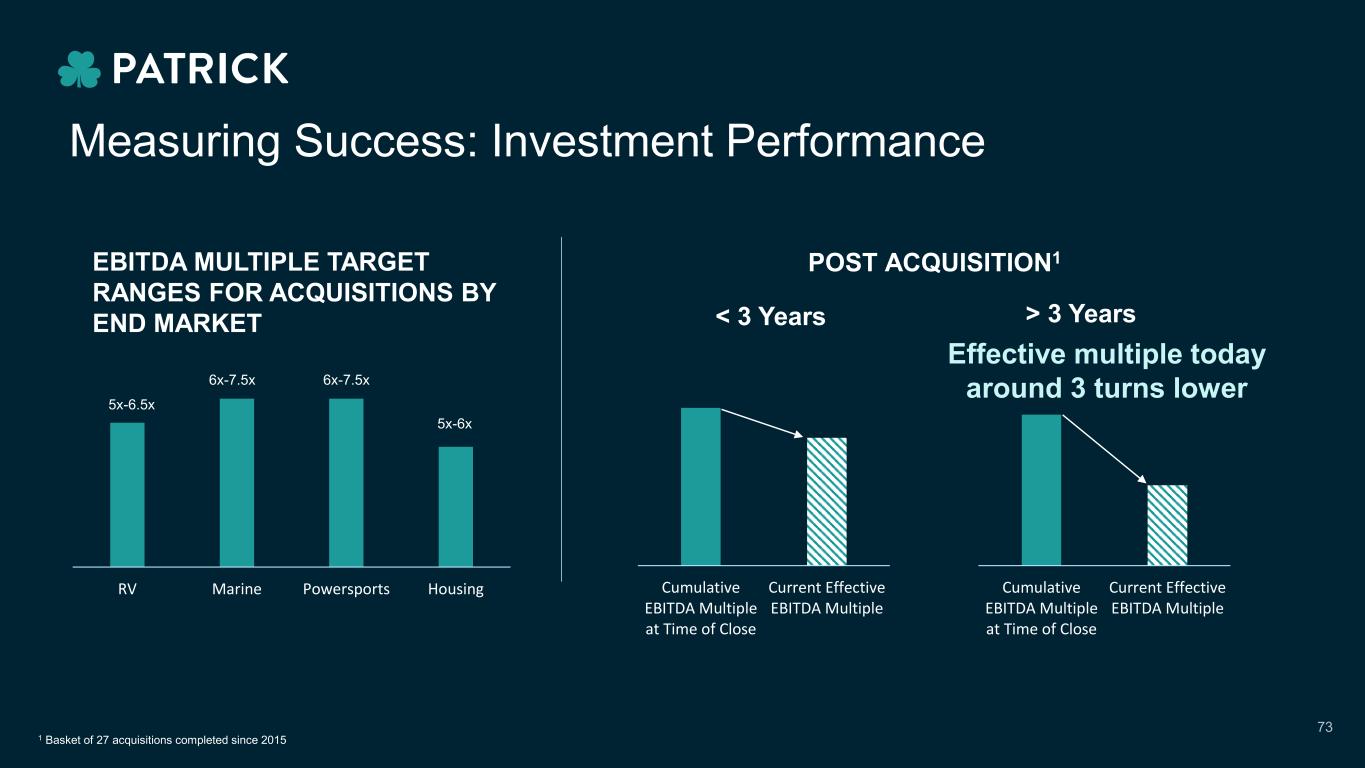 PATRICK

Measuring Success: Investment Performance

EBITDA MULTIPLE TARGET RANGES FOR ACQUISITIONS BY END MARKET

5x-6.5x
6x-7.5x
6x-7.5x
5x-6x

RV
Marine
Powersports
Housing

POST ACQUISITION$^1$

< 3 Years

Cumulative EBITDA Multiple at Time of Close
Current Effective EBITDA Multiple

> 3 Years

Effective multiple today around 3 turns lower

Cumulative EBITDA Multiple at Time of Close
Current Effective EBITDA Multiple

$^1$ Basket of 27 acquisitions completed since 2015

73